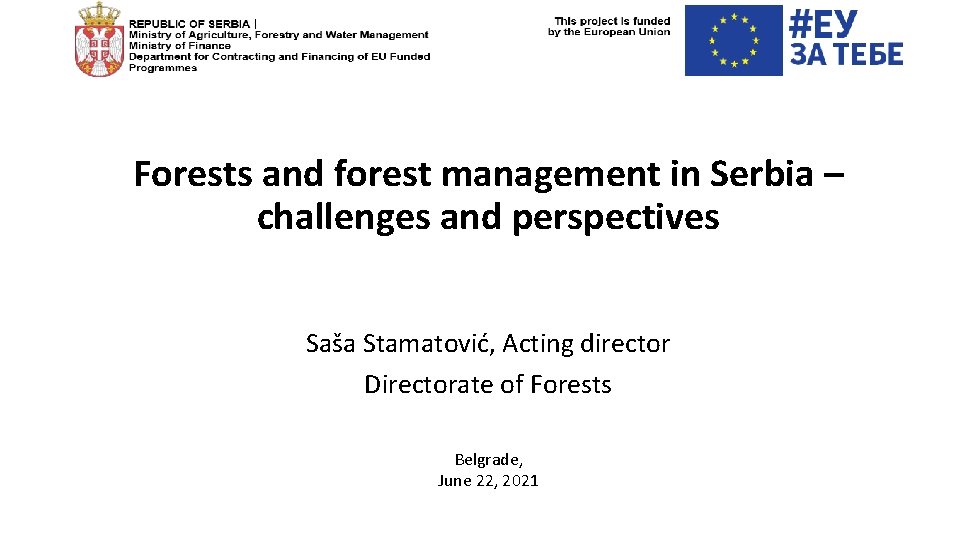 REPUBLIC OF SERBIA |
Ministry of Agriculture, Forestry and Water Management
Ministry of Finance
Department for Contracting and Financing of EU Funded Programmes

This project is funded by the European Union

#ЕУ
ЗА ТЕБЕ

Forests and forest management in Serbia – challenges and perspectives

Saša Stamatović, Acting director
Directorate of Forests

Belgrade,
June 22, 2021